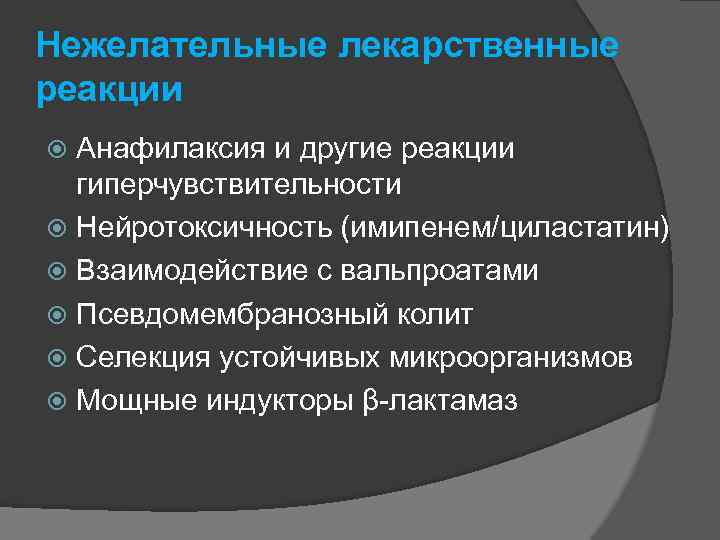 Нежелательные лекарственные реакции

Анафилаксия и другие реакции гиперчувствительности
Нейротоксичность (имипенем/циластатин)
Взаимодействие с вальпроатами
Псевдомембранозный колит
Селекция устойчивых микроорганизмов
Мощные индукторы β-лактамаз